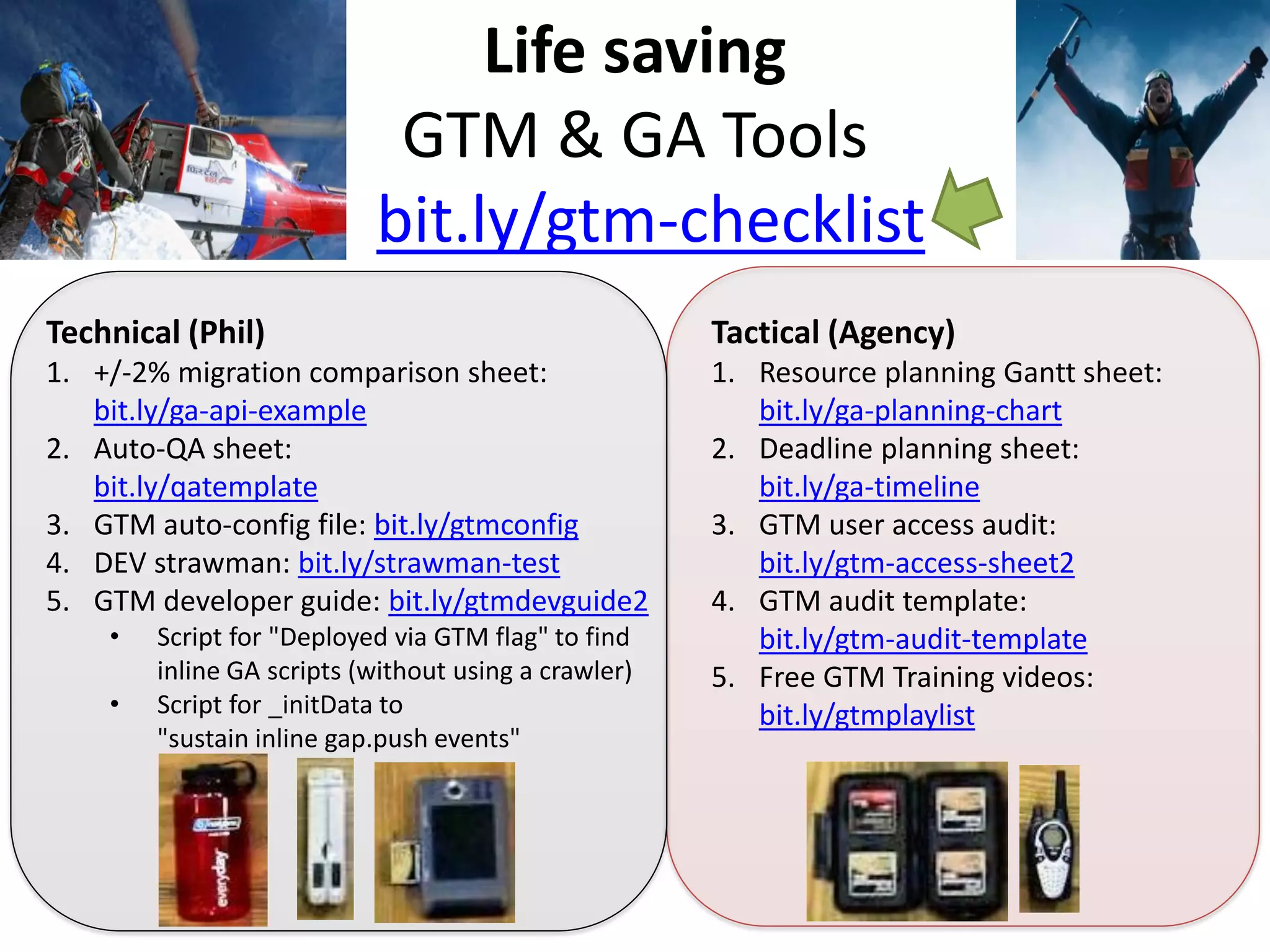 Life saving
GTM & GA Tools
bit.ly/gtm-checklist

Technical (Phil)
1. +/-2% migration comparison sheet: bit.ly/ga-api-example
2. Auto-QA sheet: bit.ly/qatemplate
3. GTM auto-config file: bit.ly/gtmconfig
4. DEV strawman: bit.ly/strawman-test
5. GTM developer guide: bit.ly/gtmdevguide2
• Script for "Deployed via GTM flag" to find inline GA scripts (without using a crawler)
• Script for _initData to "sustain inline gap.push events"

everyday

Tactical (Agency)
1. Resource planning Gantt sheet: bit.ly/ga-planning-chart
2. Deadline planning sheet: bit.ly/ga-timeline
3. GTM user access audit: bit.ly/gtm-access-sheet2
4. GTM audit template: bit.ly/gtm-audit-template
5. Free GTM Training videos: bit.ly/gtmplaylist